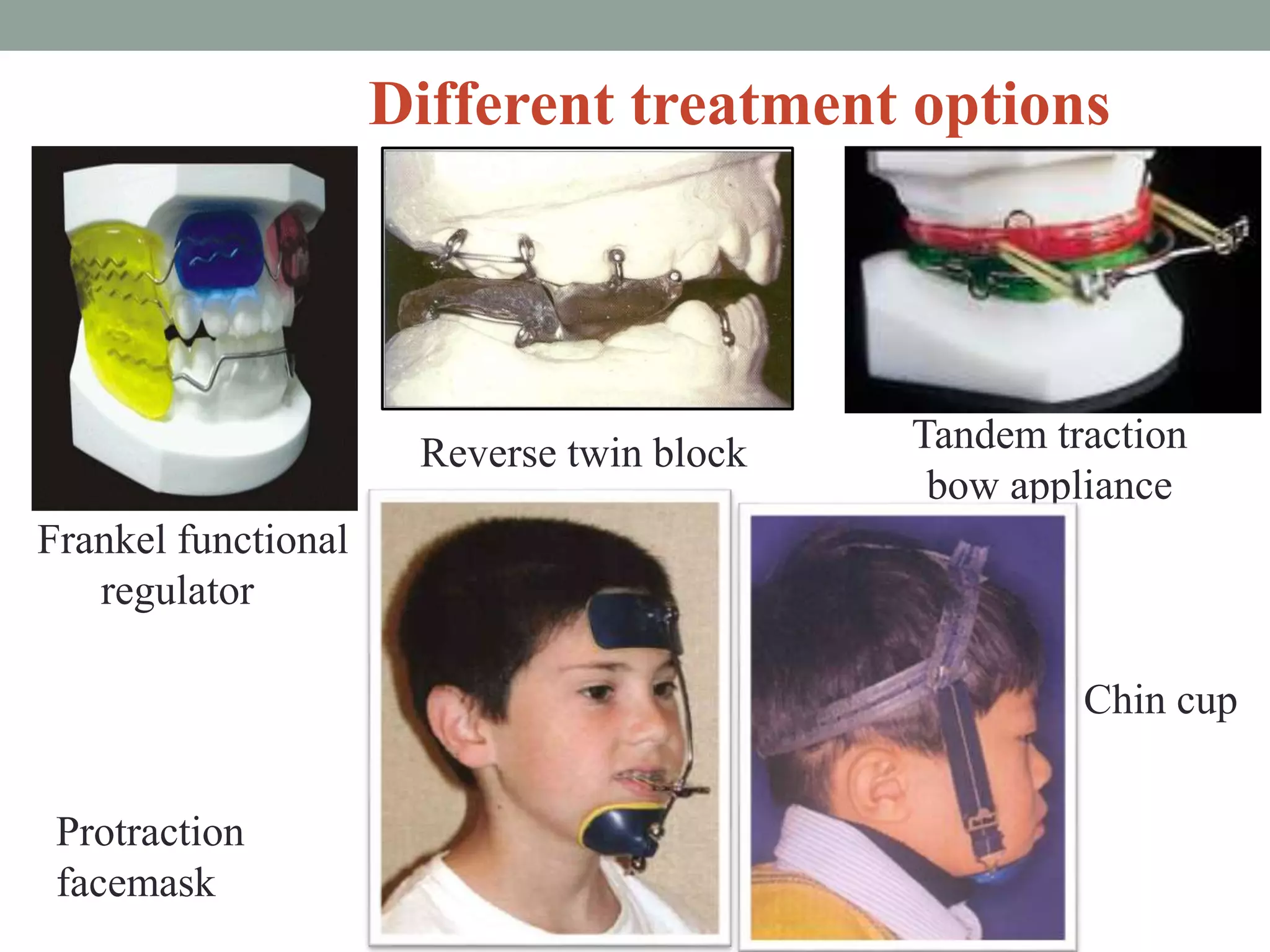 Different treatment options

Reverse twin block

Tandem traction bow appliance

Frankel functional regulator

Chin cup

Protraction facemask